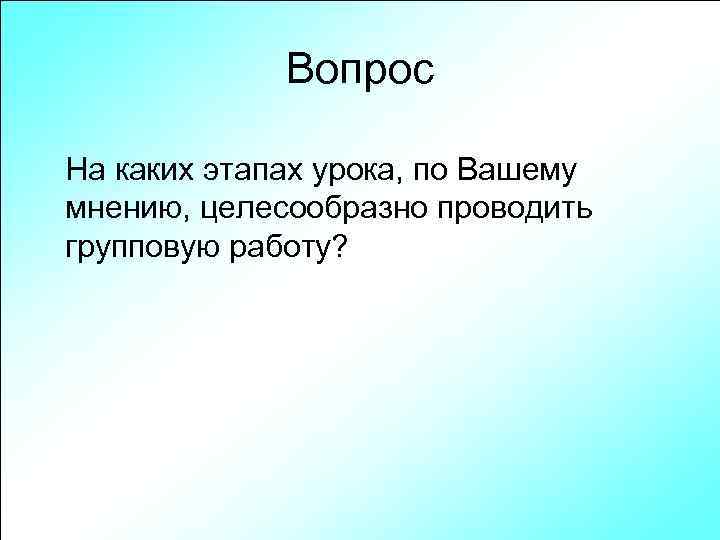 Вопрос

На каких этапах урока, по Вашему мнению, целесообразно проводить групповую работу?